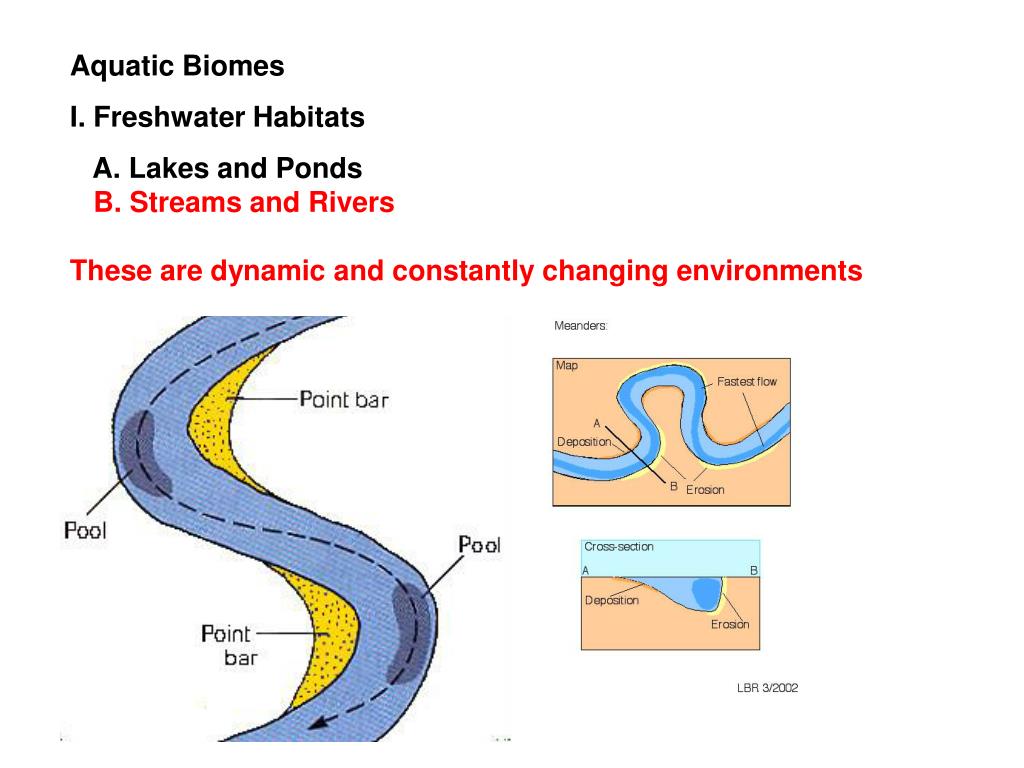 Aquatic Biomes

I. Freshwater Habitats

A. Lakes and Ponds
B. Streams and Rivers

These are dynamic and constantly changing environments

Point bar

Pool

Pool

Point bar

Meanders:

Map

Fastest flow

A

Deposition

B

Erosion

Cross-section

A

B

Deposition

Erosion

LBR 3/2002